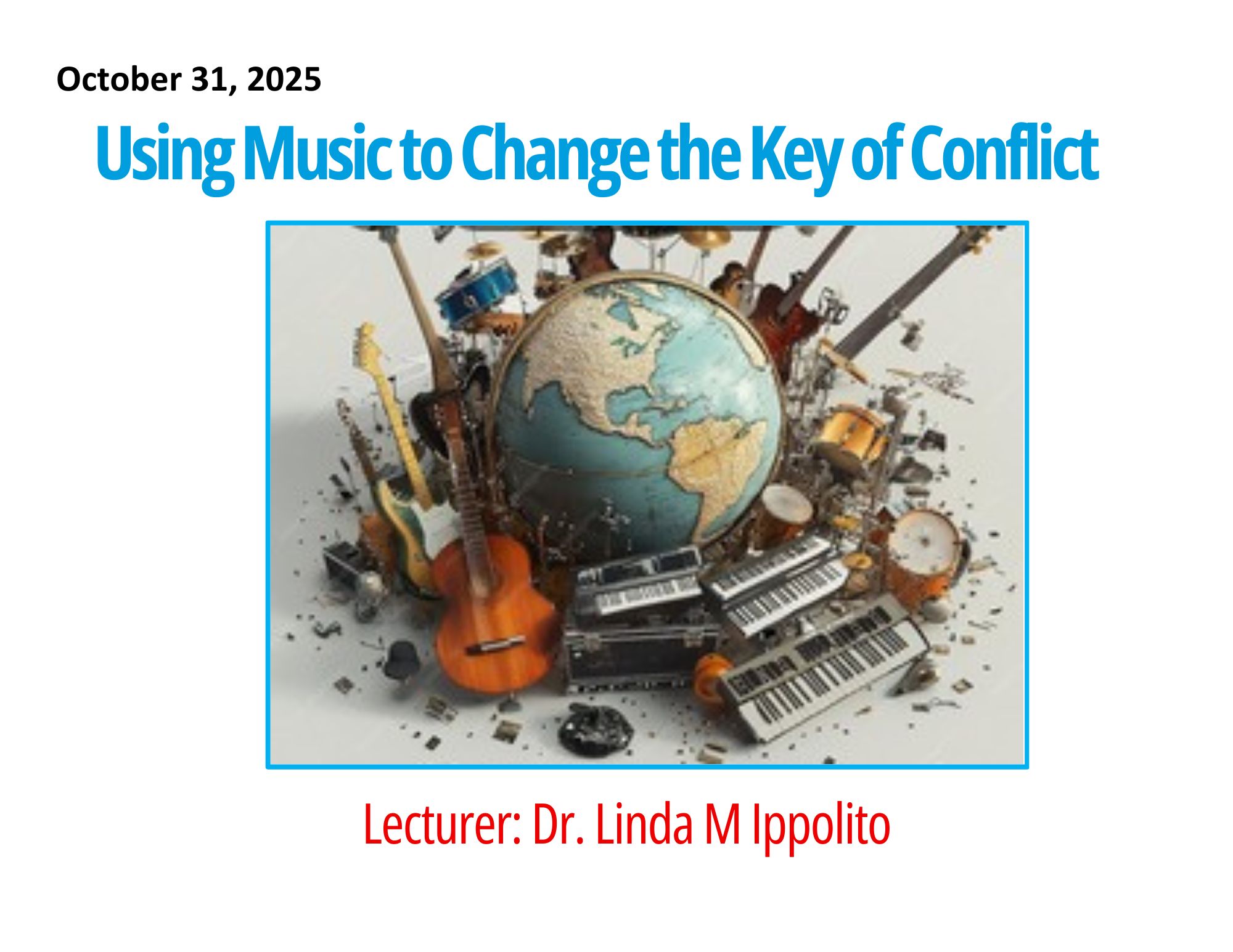 October 31, 2025

Using Music to Change the Key of Conflict

Lecturer: Dr. Linda M Ippolito